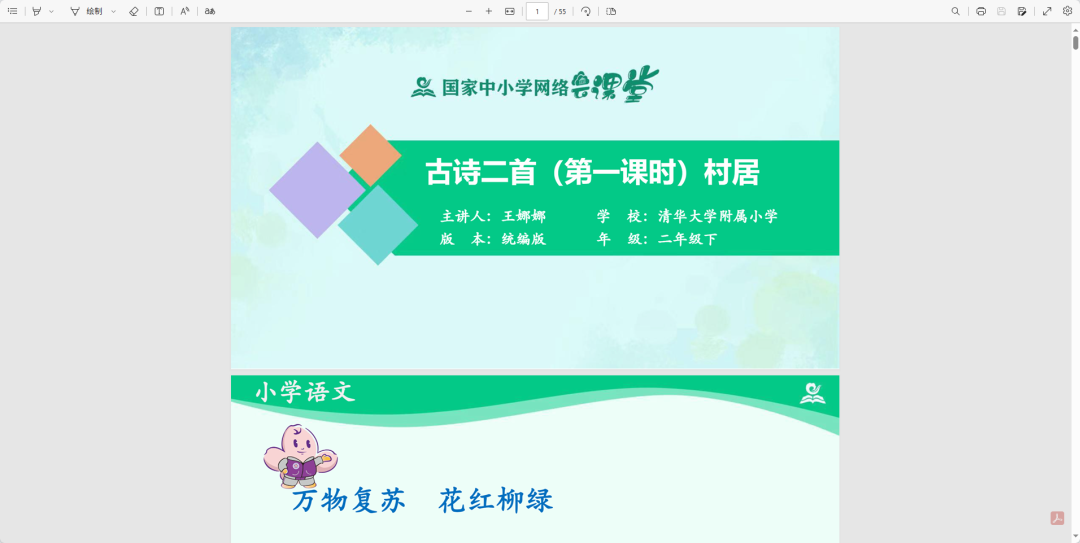 绘制

1 / 55

国家中小学网络云课堂

古诗二首（第一课时）村居

主讲人：王娜娜　　学　校：清华大学附属小学
版　本：统编版　　年　级：二年级下

小学语文

万物复苏　花红柳绿